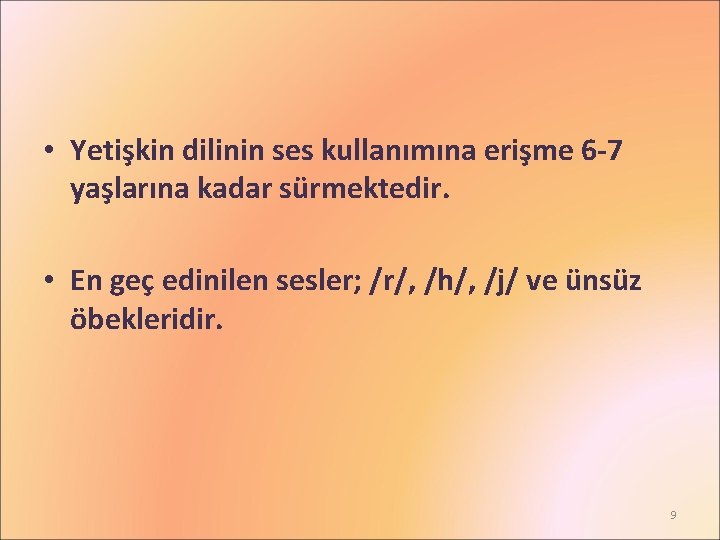 • Yetişkin dilinin ses kullanımına erişme 6-7 yaşlarına kadar sürmektedir.

• En geç edinilen sesler; /r/, /h/, /j/ ve ünsüz öbekleridir.

9